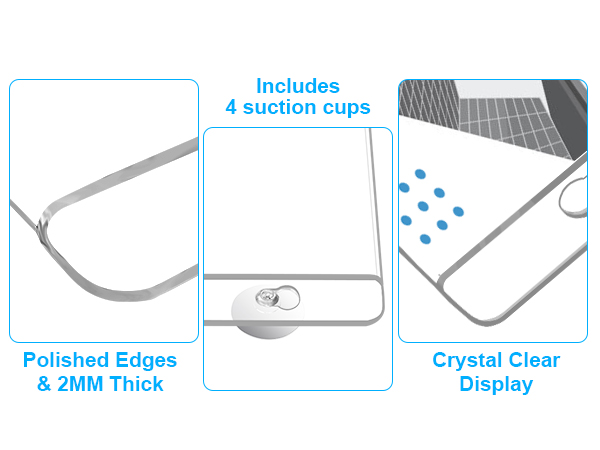 Polished Edges & 2MM Thick

Includes 4 suction cups

Crystal Clear Display